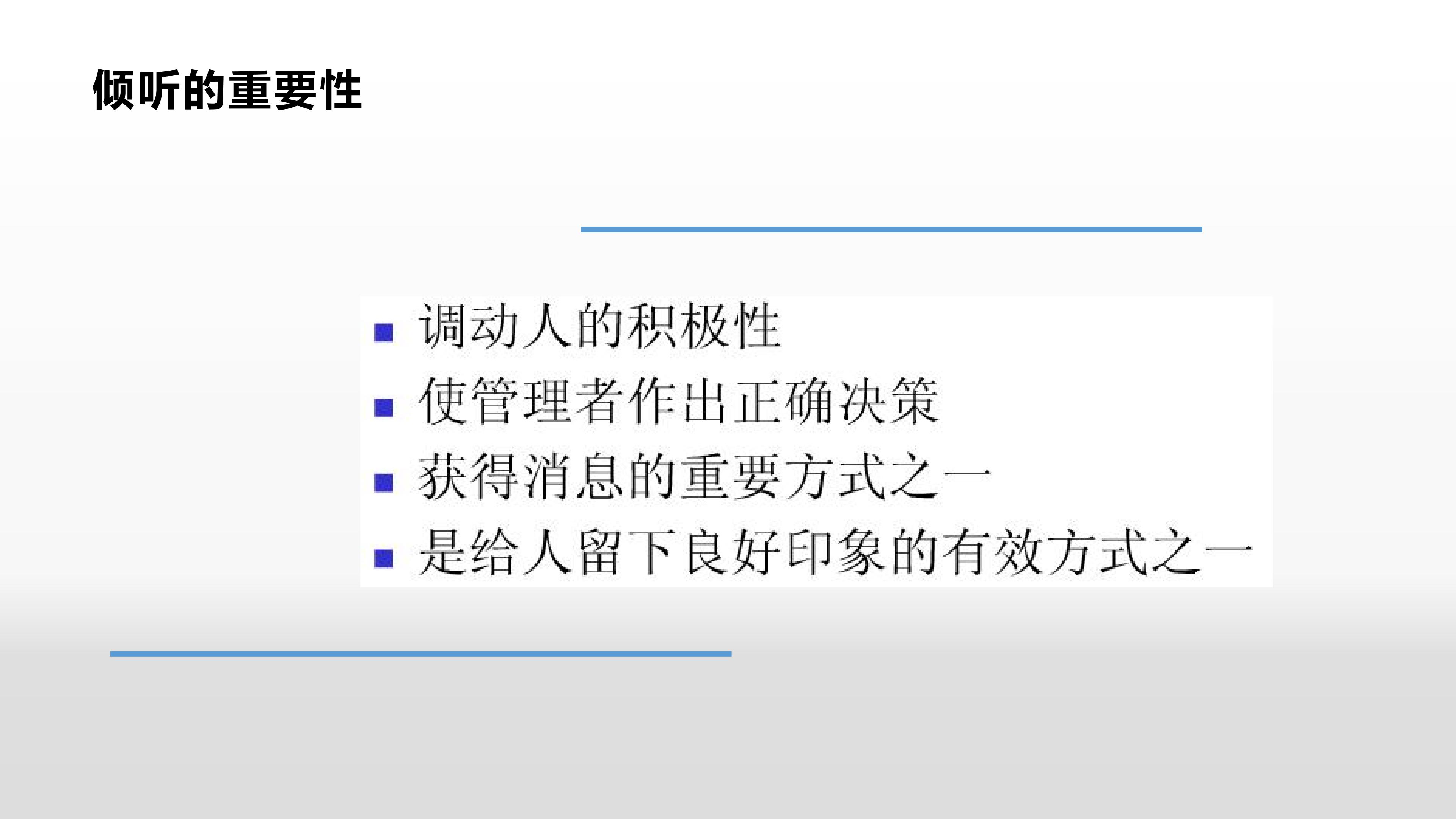 倾听的重要性

■ 调动人的积极性
■ 使管理者作出正确决策
■ 获得消息的重要方式之一
■ 是给人留下良好印象的有效方式之一